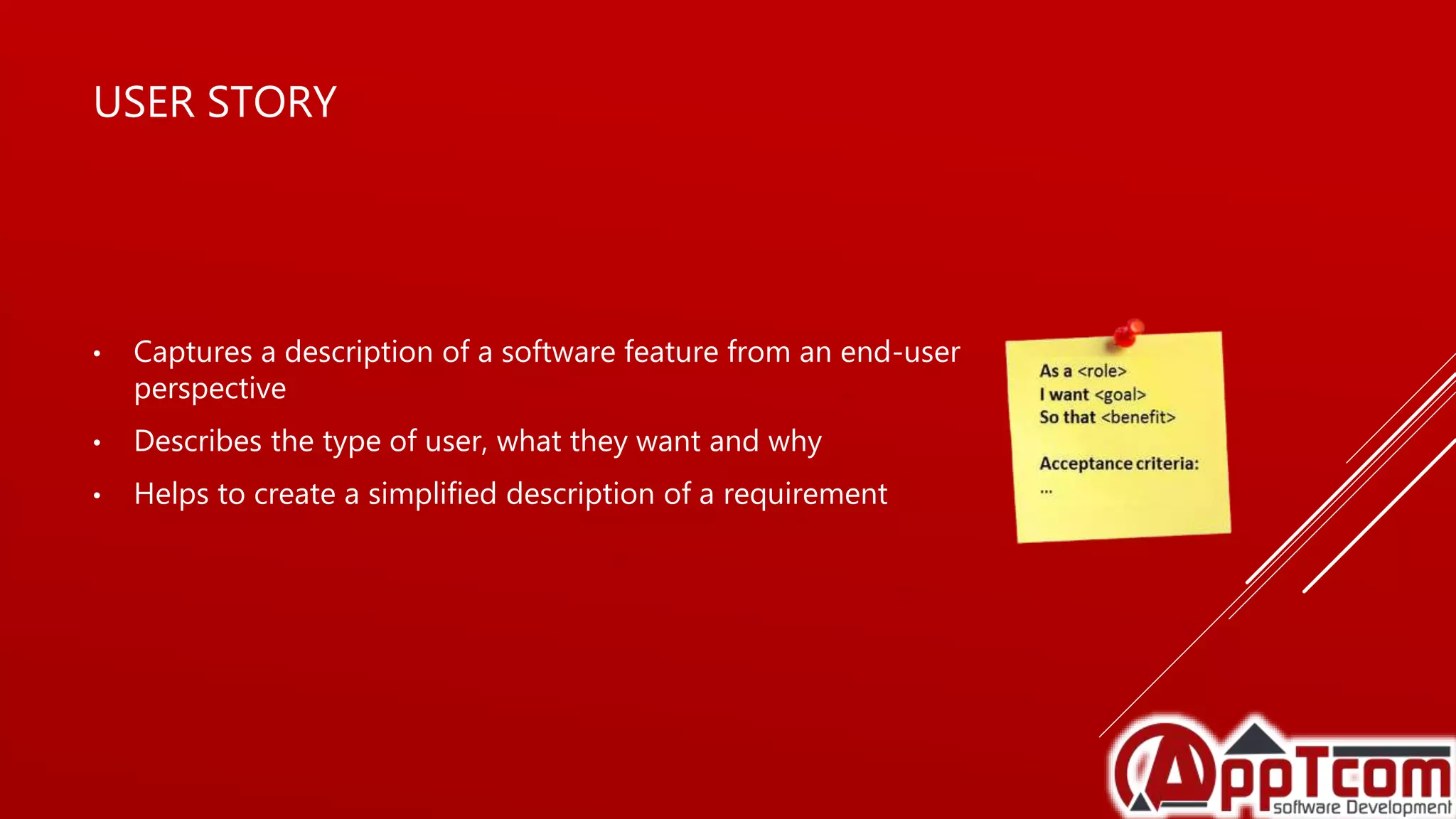 USER STORY

• Captures a description of a software feature from an end-user perspective
• Describes the type of user, what they want and why
• Helps to create a simplified description of a requirement

As a <role>
I want <goal>
So that <benefit>

Acceptance criteria:
...

AppTcom
software Development